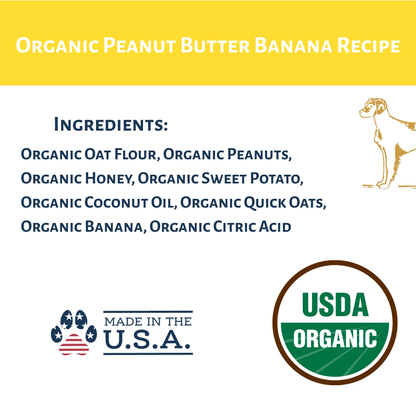 Organic Peanut Butter Banana Recipe

Ingredients:

Organic Oat Flour, Organic Peanuts, Organic Honey, Organic Sweet Potato, Organic Coconut Oil, Organic Quick Oats, Organic Banana, Organic Citric Acid

MADE IN THE U.S.A.

USDA ORGANIC